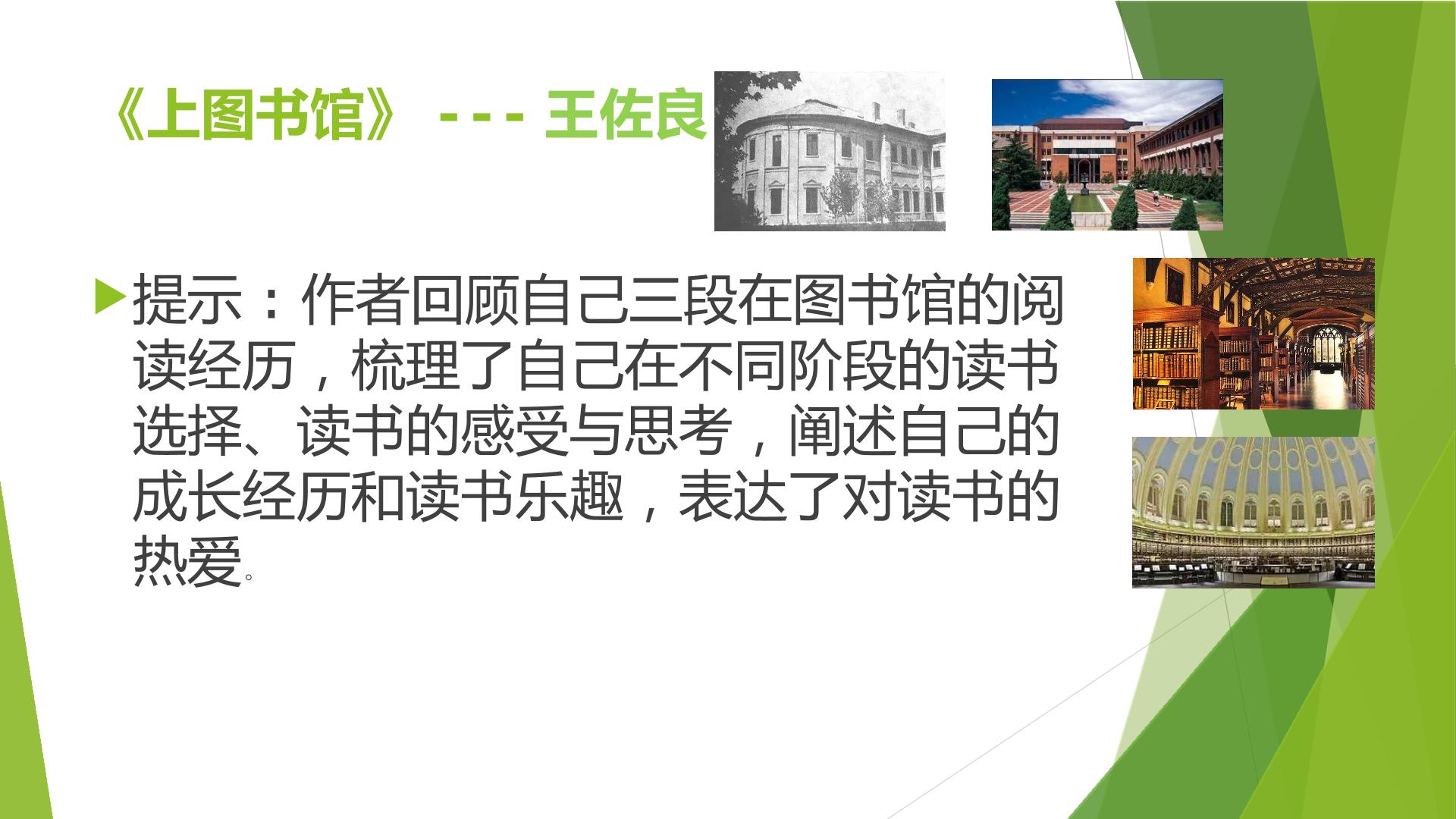 《上图书馆》 - - - 王佐良

▶提示：作者回顾自己三段在图书馆的阅读经历，梳理了自己在不同阶段的读书选择、读书的感受与思考，阐述自己的成长经历和读书乐趣，表达了对读书的热爱。